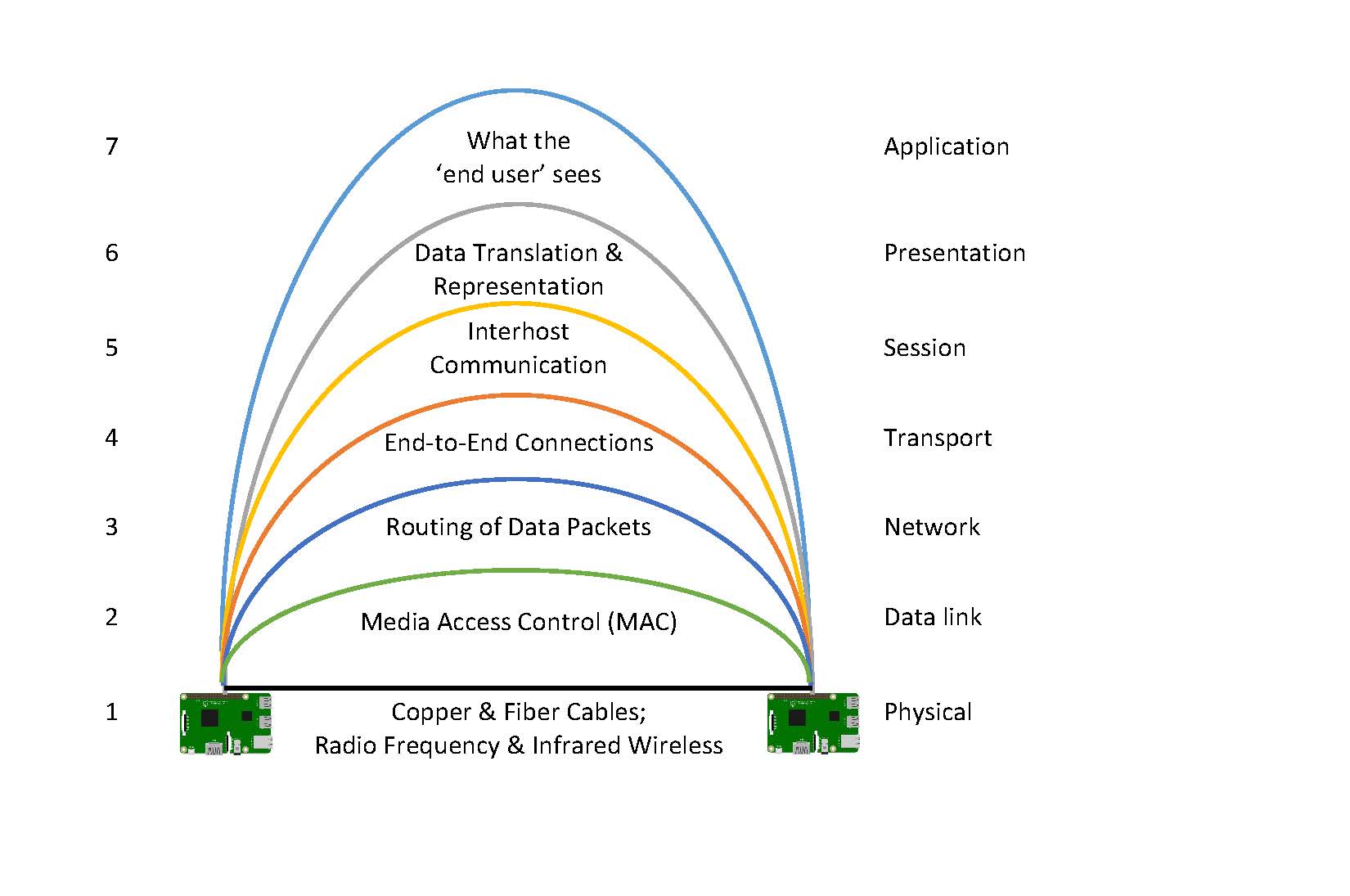 7 What the ‘end user’ sees Application

6 Data Translation & Representation Presentation

5 Interhost Communication Session

4 End-to-End Connections Transport

3 Routing of Data Packets Network

2 Media Access Control (MAC) Data link

1 Copper & Fiber Cables; Radio Frequency & Infrared Wireless Physical